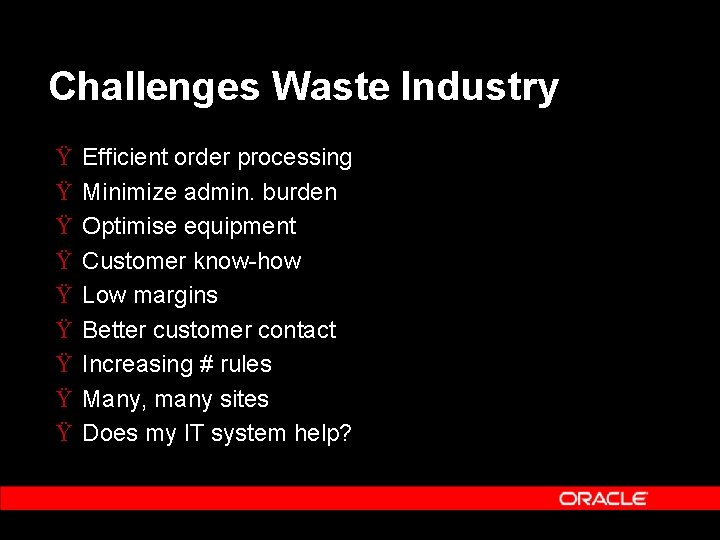 Challenges Waste Industry

Ÿ Efficient order processing
Ÿ Minimize admin. burden
Ÿ Optimise equipment
Ÿ Customer know-how
Ÿ Low margins
Ÿ Better customer contact
Ÿ Increasing # rules
Ÿ Many, many sites
Ÿ Does my IT system help?

ORACLE